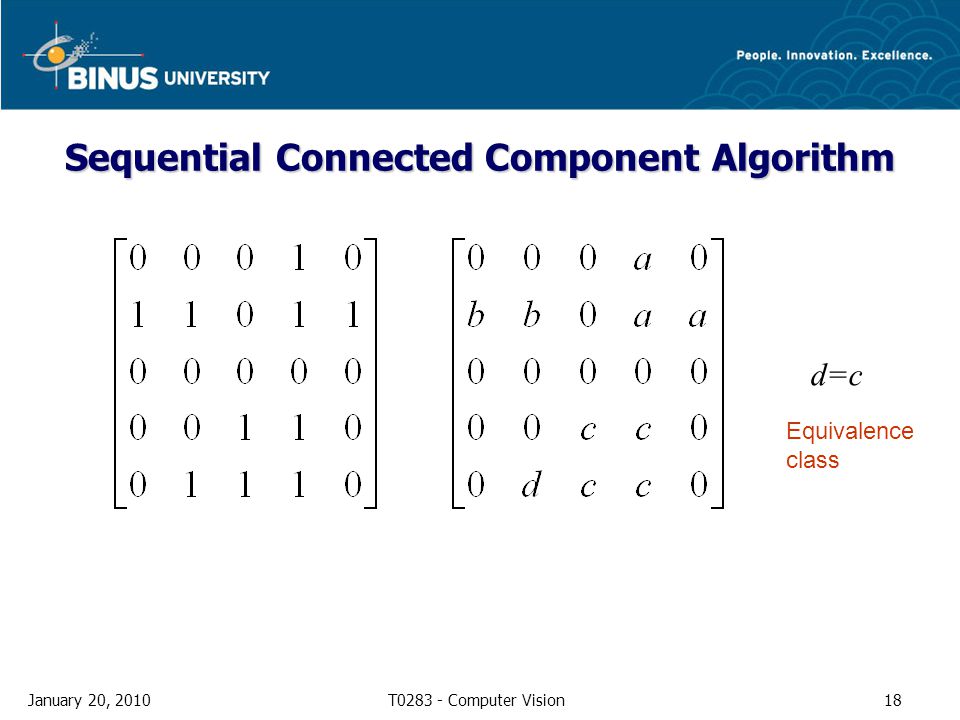 BINUS UNIVERSITY

People. Innovation. Excellence.

Sequential Connected Component Algorithm

$\begin{bmatrix} 0 & 0 & 0 & 1 & 0 \\ 1 & 1 & 0 & 1 & 1 \\ 0 & 0 & 0 & 0 & 0 \\ 0 & 0 & 1 & 1 & 0 \\ 0 & 1 & 1 & 1 & 0 \end{bmatrix}$ $\begin{bmatrix} 0 & 0 & 0 & a & 0 \\ b & b & 0 & a & a \\ 0 & 0 & 0 & 0 & 0 \\ 0 & 0 & c & c & 0 \\ 0 & d & c & c & 0 \end{bmatrix}$

$d=c$

Equivalence class

January 20, 2010 T0283 - Computer Vision 18